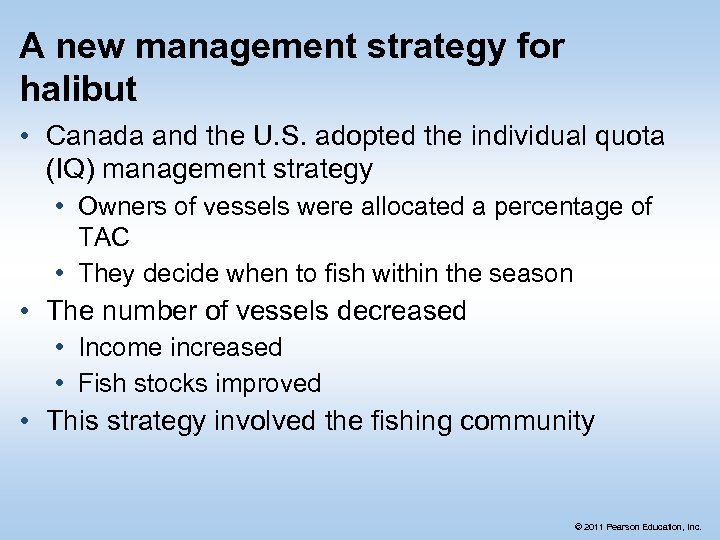 A new management strategy for halibut

• Canada and the U.S. adopted the individual quota (IQ) management strategy
  • Owners of vessels were allocated a percentage of TAC
  • They decide when to fish within the season
• The number of vessels decreased
  • Income increased
  • Fish stocks improved
• This strategy involved the fishing community

© 2011 Pearson Education, Inc.